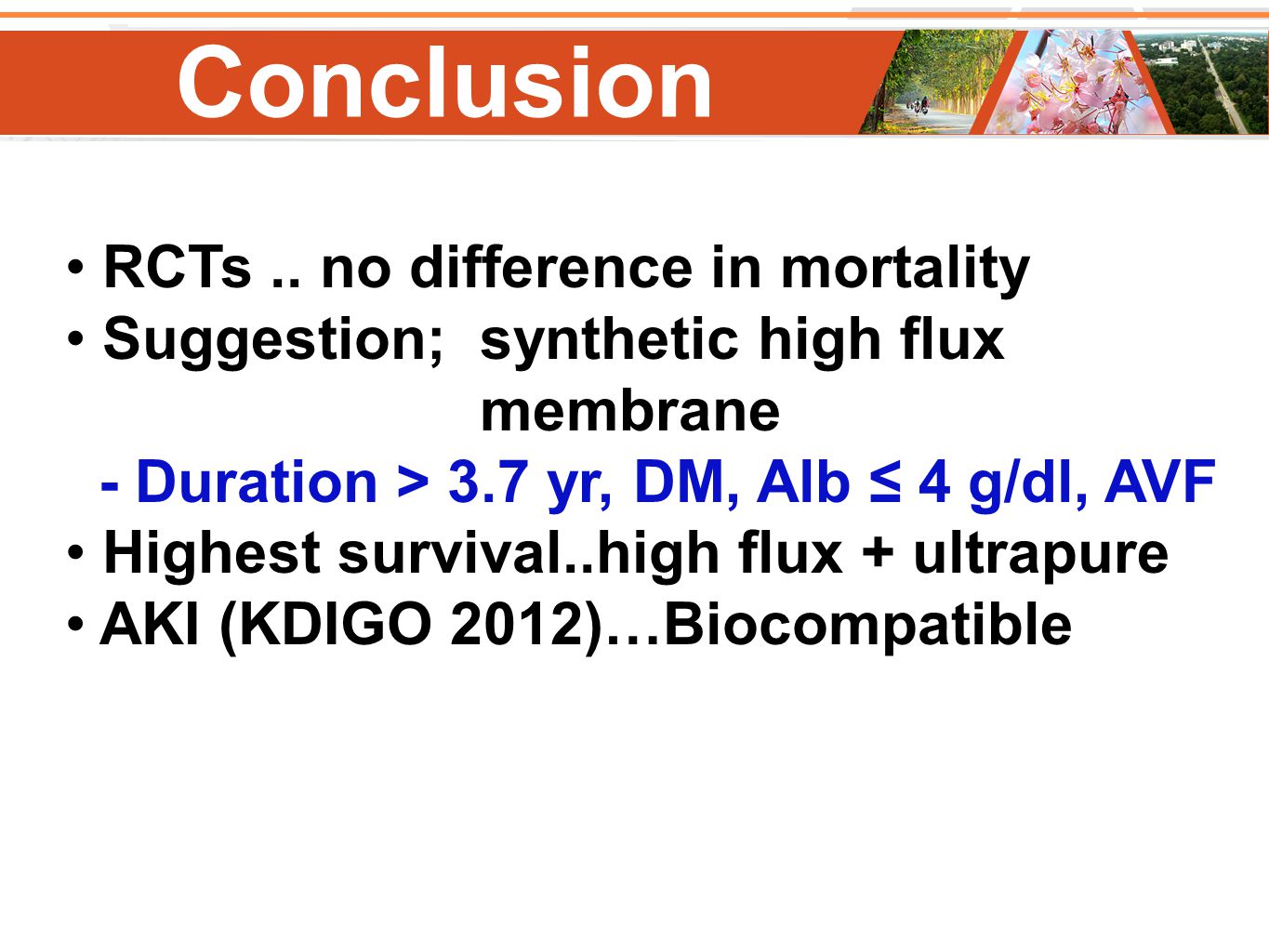 Conclusion

• RCTs .. no difference in mortality
• Suggestion; synthetic high flux membrane
- Duration > 3.7 yr, DM, Alb ≤ 4 g/dl, AVF
• Highest survival..high flux + ultrapure
• AKI (KDIGO 2012)…Biocompatible